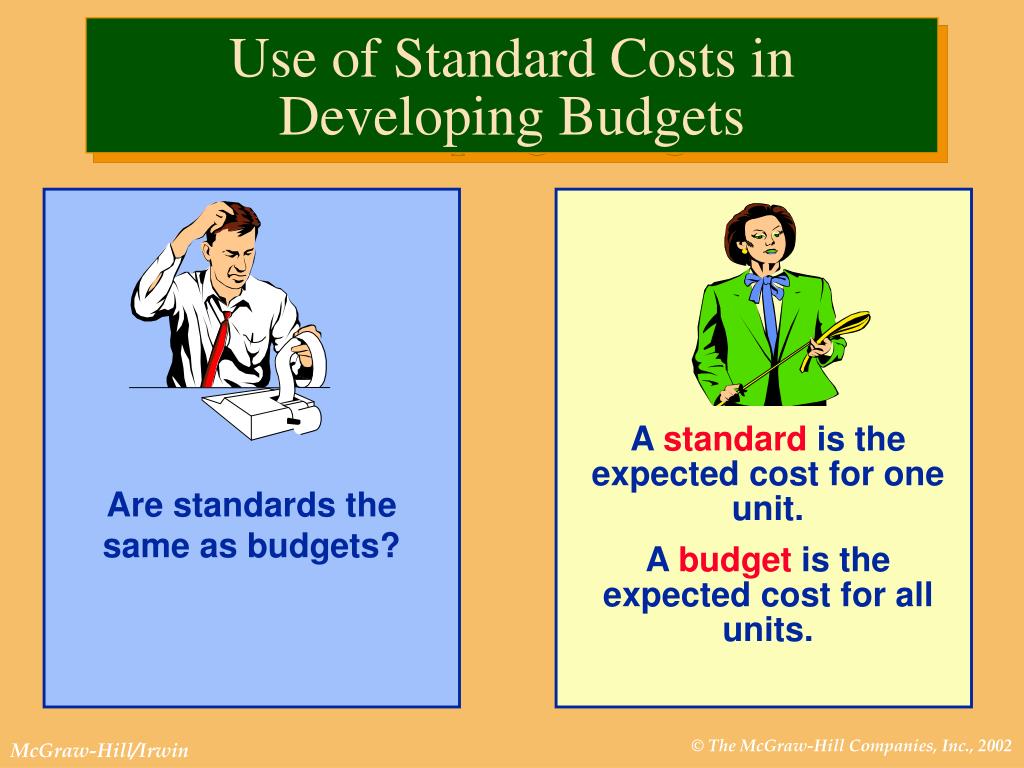 Use of Standard Costs in Developing Budgets

Are standards the same as budgets?

A standard is the expected cost for one unit.

A budget is the expected cost for all units.

McGraw-Hill/Irwin

© The McGraw-Hill Companies, Inc., 2002